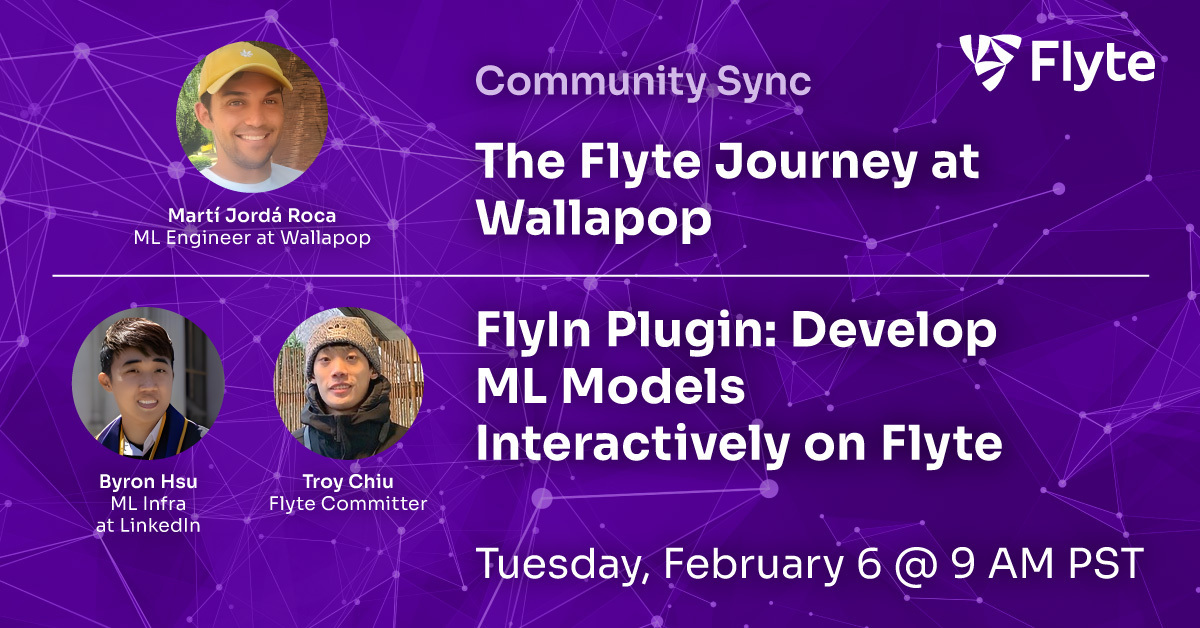 Flyte

Community Sync

The Flyte Journey at Wallapop

Martí Jordá Roca
ML Engineer at Wallapop

FlyIn Plugin: Develop ML Models Interactively on Flyte

Byron Hsu
ML Infra
at LinkedIn

Troy Chiu
Flyte Committer

Tuesday, February 6 @ 9 AM PST